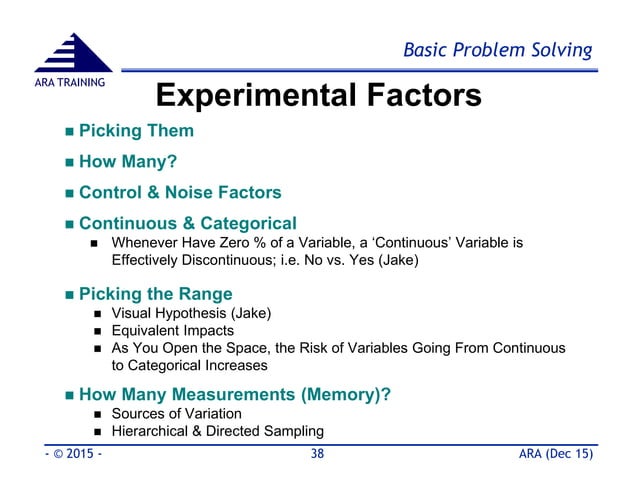 ARA TRAINING

Basic Problem Solving

Experimental Factors

■ Picking Them

■ How Many?

■ Control & Noise Factors

■ Continuous & Categorical
■ Whenever Have Zero % of a Variable, a 'Continuous' Variable is Effectively Discontinuous; i.e. No vs. Yes (Jake)

■ Picking the Range
■ Visual Hypothesis (Jake)
■ Equivalent Impacts
■ As You Open the Space, the Risk of Variables Going From Continuous to Categorical Increases

■ How Many Measurements (Memory)?
■ Sources of Variation
■ Hierarchical & Directed Sampling

- © 2015 -

38

ARA (Dec 15)